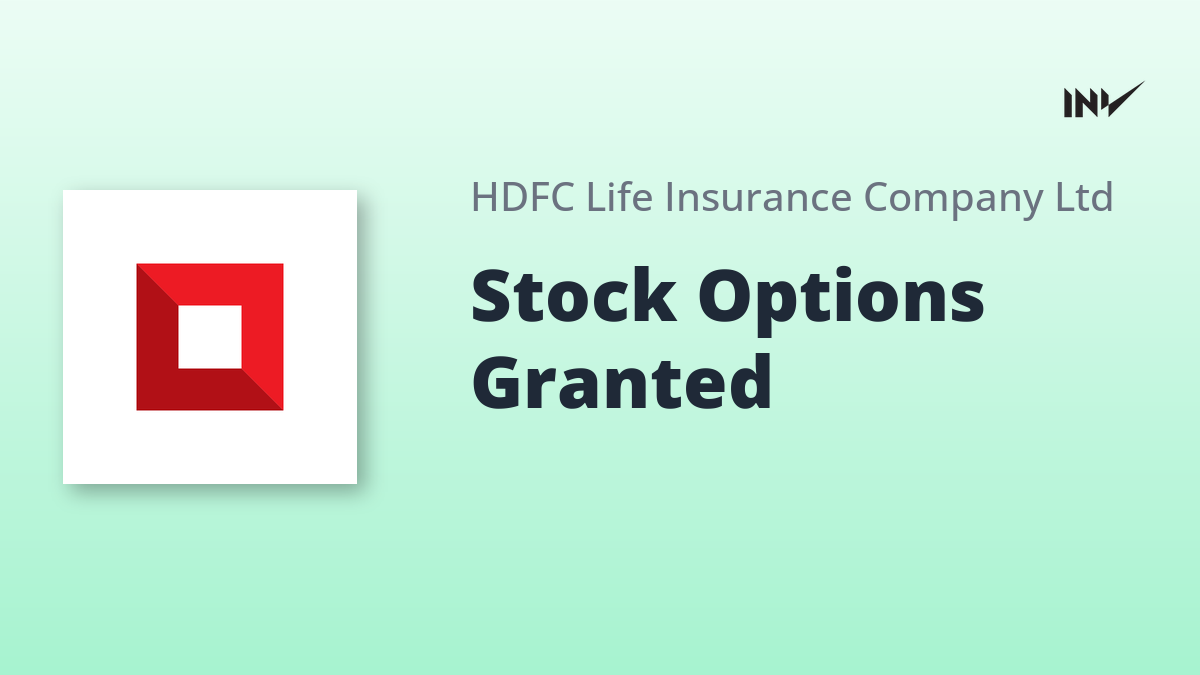 INV

HDFC Life Insurance Company Ltd

Stock Options Granted